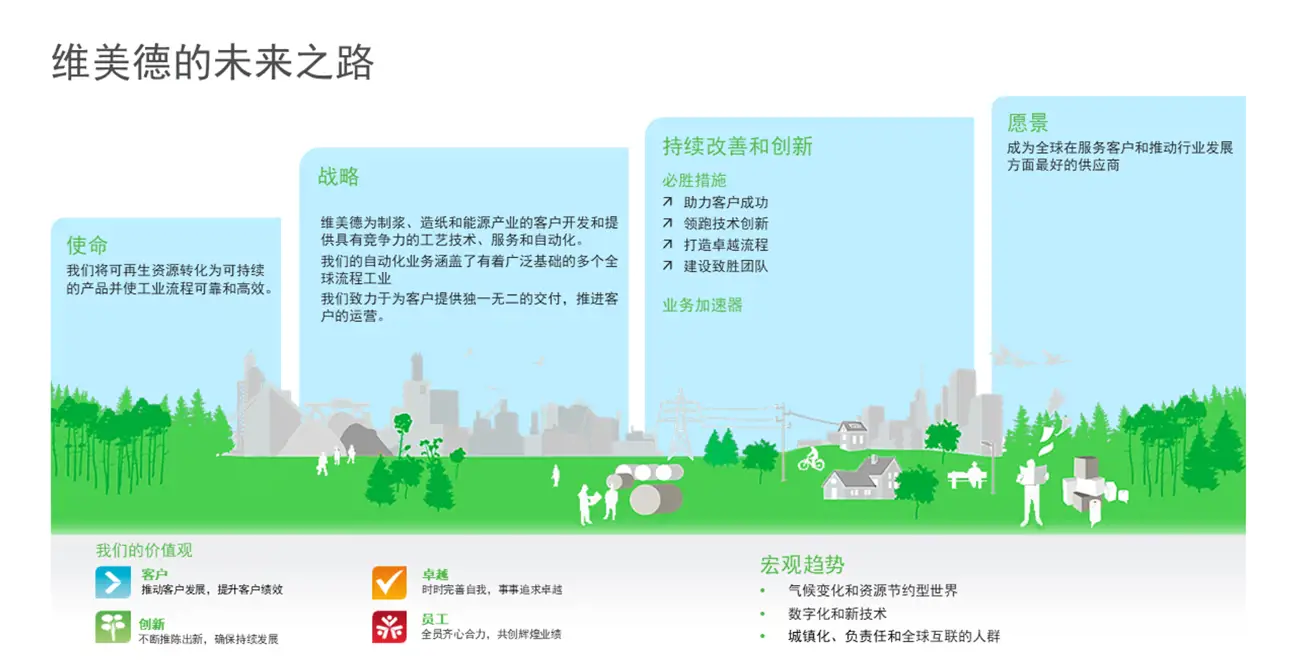 维美德的未来之路

使命
我们将可再生资源转化为可持续的产品并使工业流程可靠和高效。

战略
维美德为制浆、造纸和能源产业的客户开发和提供具有竞争力的工艺技术、服务和自动化。
我们的自动化业务涵盖了有着广泛基础的多个全球流程工业
我们致力于为客户提供独一无二的交付，推进客户的运营。

持续改善和创新
必胜措施
↗ 助力客户成功
↗ 领跑技术创新
↗ 打造卓越流程
↗ 建设致胜团队
业务加速器

愿景
成为全球在服务客户和推动行业发展方面最好的供应商

我们的价值观
客户
推动客户发展，提升客户绩效
创新
不断推陈出新，确保持续发展
卓越
时时完善自我，事事追求卓越
员工
全员齐心合力，共创辉煌业绩

宏观趋势
• 气候变化和资源节约型世界
• 数字化和新技术
• 城镇化、负责任和全球互联的人群